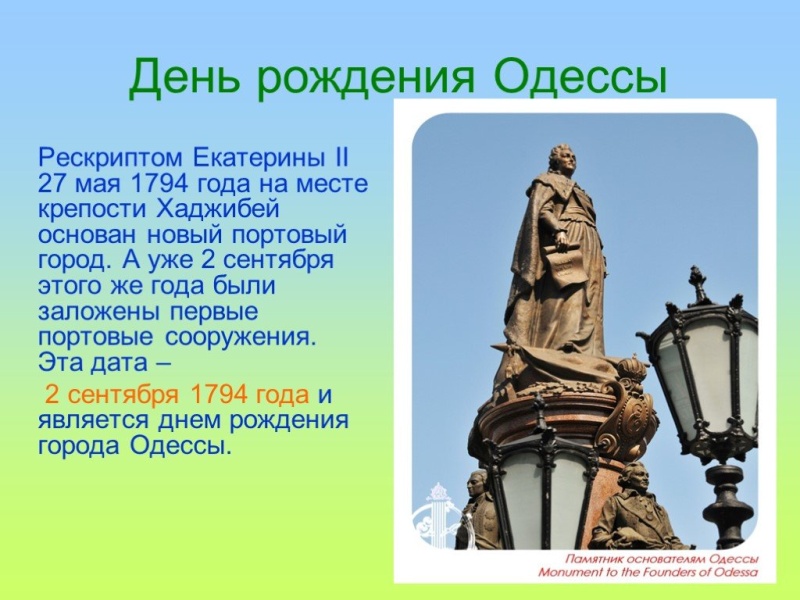 День рождения Одессы

Рескриптом Екатерины II 27 мая 1794 года на месте крепости Хаджибей основан новый портовый город. А уже 2 сентября этого же года были заложены первые портовые сооружения. Эта дата –

2 сентября 1794 года и является днем рождения города Одессы.

Памятник основателям Одессы
Monument to the Founders of Odessa